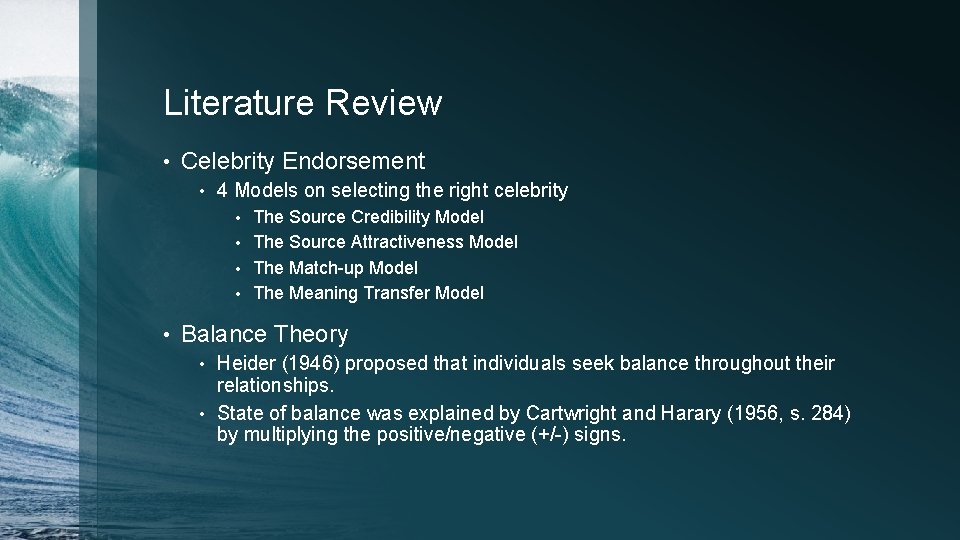 Literature Review

• Celebrity Endorsement
  • 4 Models on selecting the right celebrity
    • The Source Credibility Model
    • The Source Attractiveness Model
    • The Match-up Model
    • The Meaning Transfer Model

• Balance Theory
  • Heider (1946) proposed that individuals seek balance throughout their relationships.
  • State of balance was explained by Cartwright and Harary (1956, s. 284) by multiplying the positive/negative (+/-) signs.